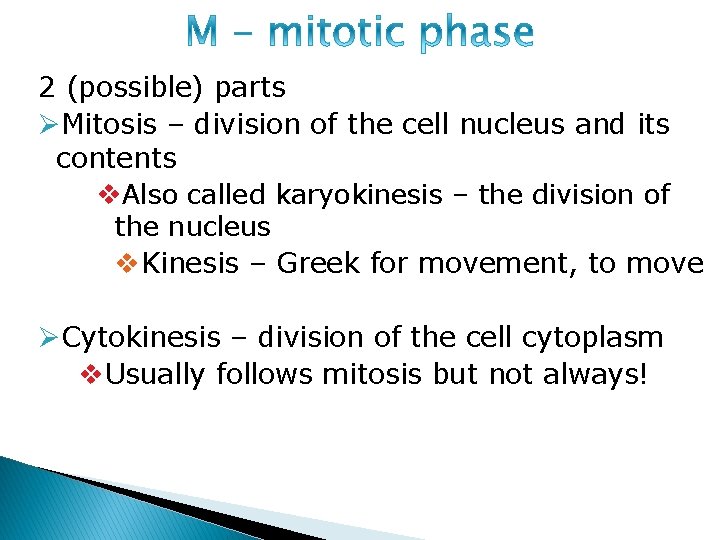 M – mitotic phase

2 (possible) parts

➢Mitosis – division of the cell nucleus and its contents

❖Also called karyokinesis – the division of the nucleus

❖Kinesis – Greek for movement, to move

➢Cytokinesis – division of the cell cytoplasm

❖Usually follows mitosis but not always!